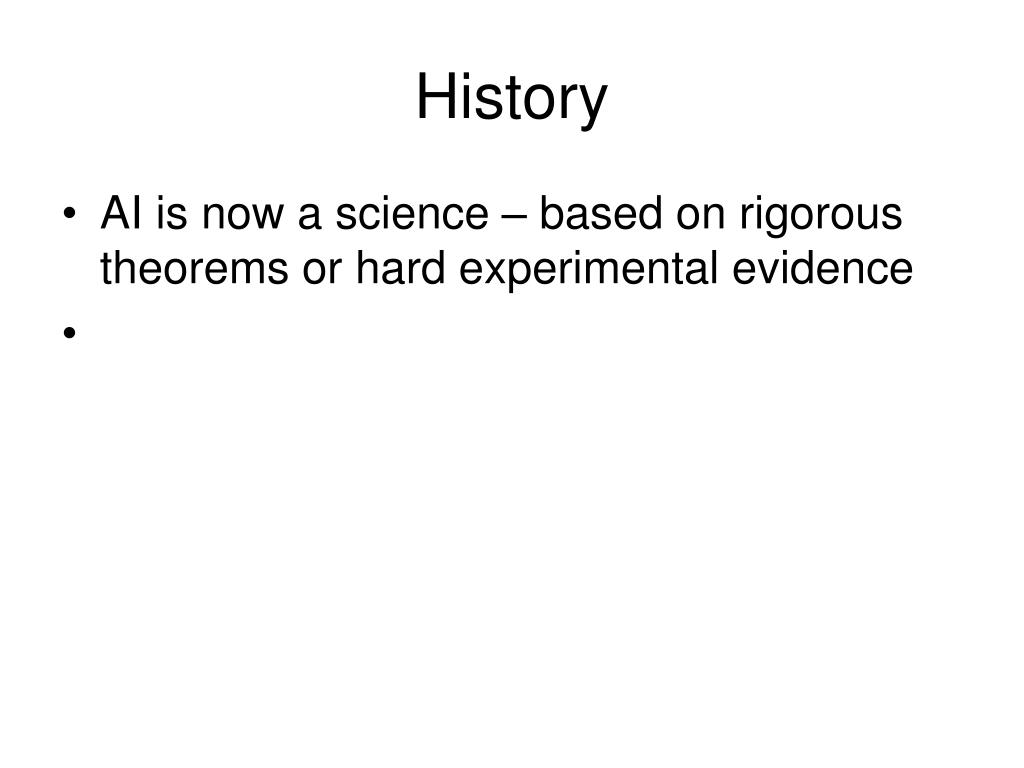 History

• AI is now a science – based on rigorous theorems or hard experimental evidence
•